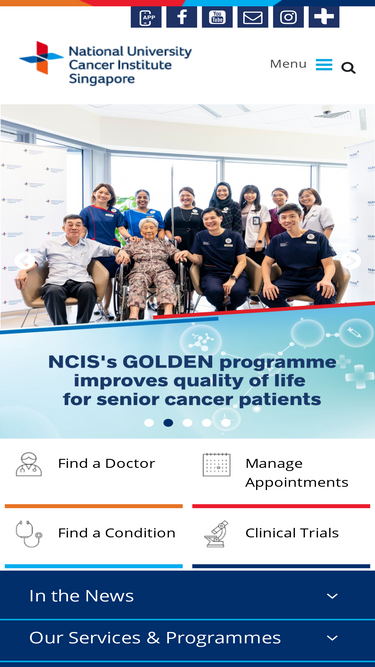 APP

You Tube

National University Cancer Institute Singapore

Menu

NCIS's GOLDEN programme improves quality of life for senior cancer patients

Find a Doctor

Manage Appointments

Find a Condition

Clinical Trials

In the News

Our Services & Programmes